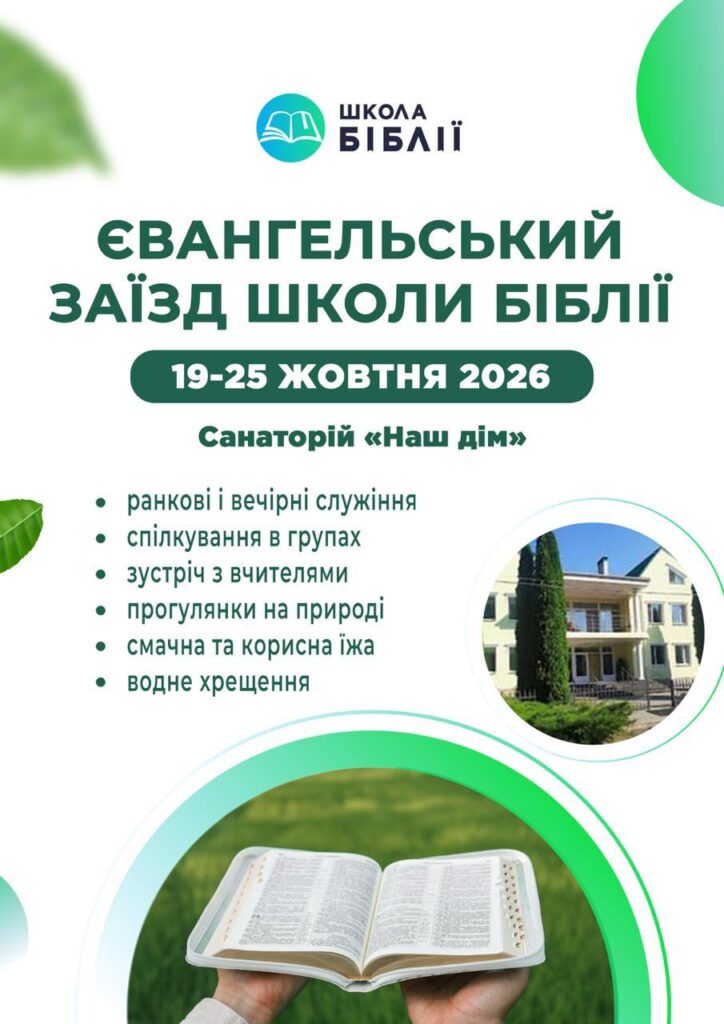 ШКОЛА БІБЛІЇ

ЄВАНГЕЛЬСЬКИЙ ЗАЇЗД ШКОЛИ БІБЛІЇ

19-25 ЖОВТНЯ 2026

Санаторій «Наш дім»

• ранкові і вечірні служіння
• спілкування в групах
• зустріч з вчителями
• прогулянки на природі
• смачна та корисна їжа
• водне хрещення